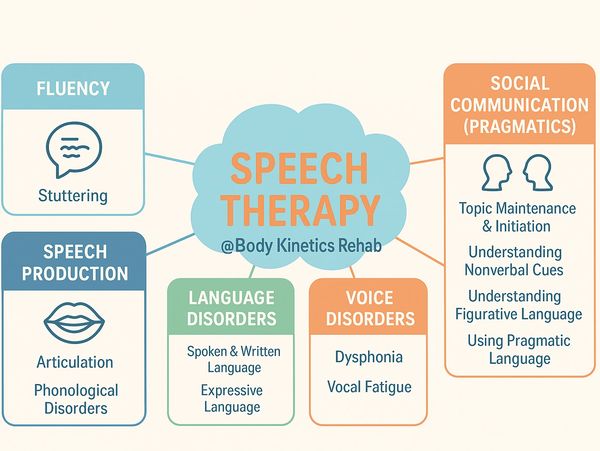 SPEECH THERAPY
@Body Kinetics Rehab

FLUENCY

Stuttering

SPEECH PRODUCTION

Articulation

Phonological Disorders

LANGUAGE DISORDERS

Spoken & Written Language

Expressive Language

VOICE DISORDERS

Dysphonia

Vocal Fatigue

SOCIAL COMMUNICATION (PRAGMATICS)

Topic Maintenance & Initiation

Understanding Nonverbal Cues

Understanding Figurative Language

Using Pragmatic Language